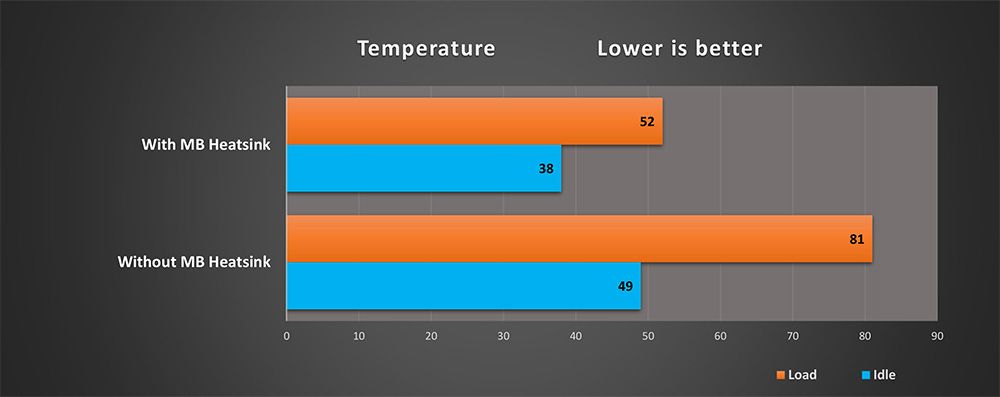 Temperature Lower is better

With MB Heatsink
52
38

Without MB Heatsink
81
49

0 10 20 30 40 50 60 70 80 90

Load Idle